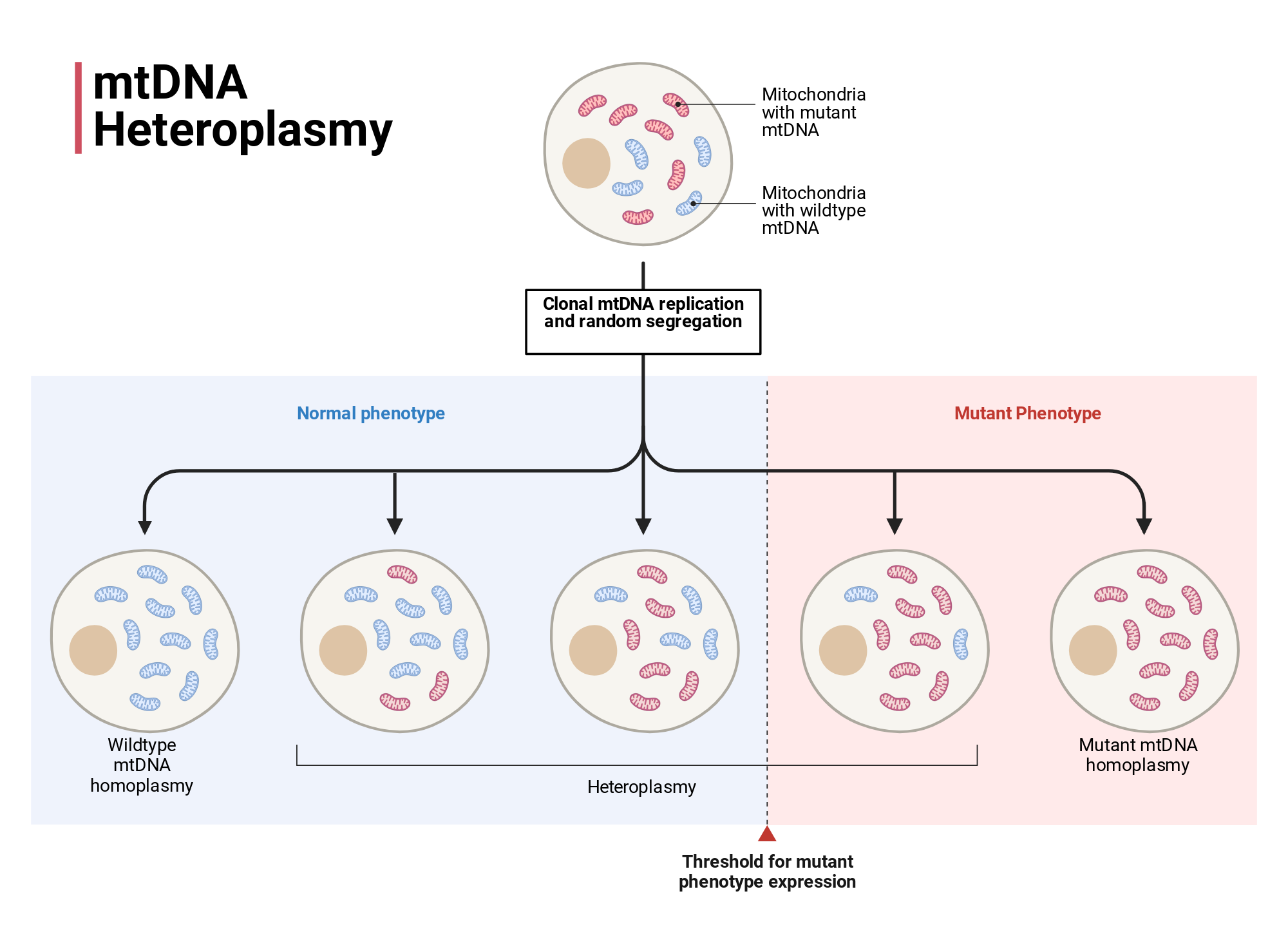 mtDNA Heteroplasmy

Mitochondria with mutant mtDNA

Mitochondria with wildtype mtDNA

Clonal mtDNA replication and random segregation

Normal phenotype

Mutant Phenotype

Wildtype mtDNA homoplasmy

Heteroplasmy

Mutant mtDNA homoplasmy

Threshold for mutant phenotype expression